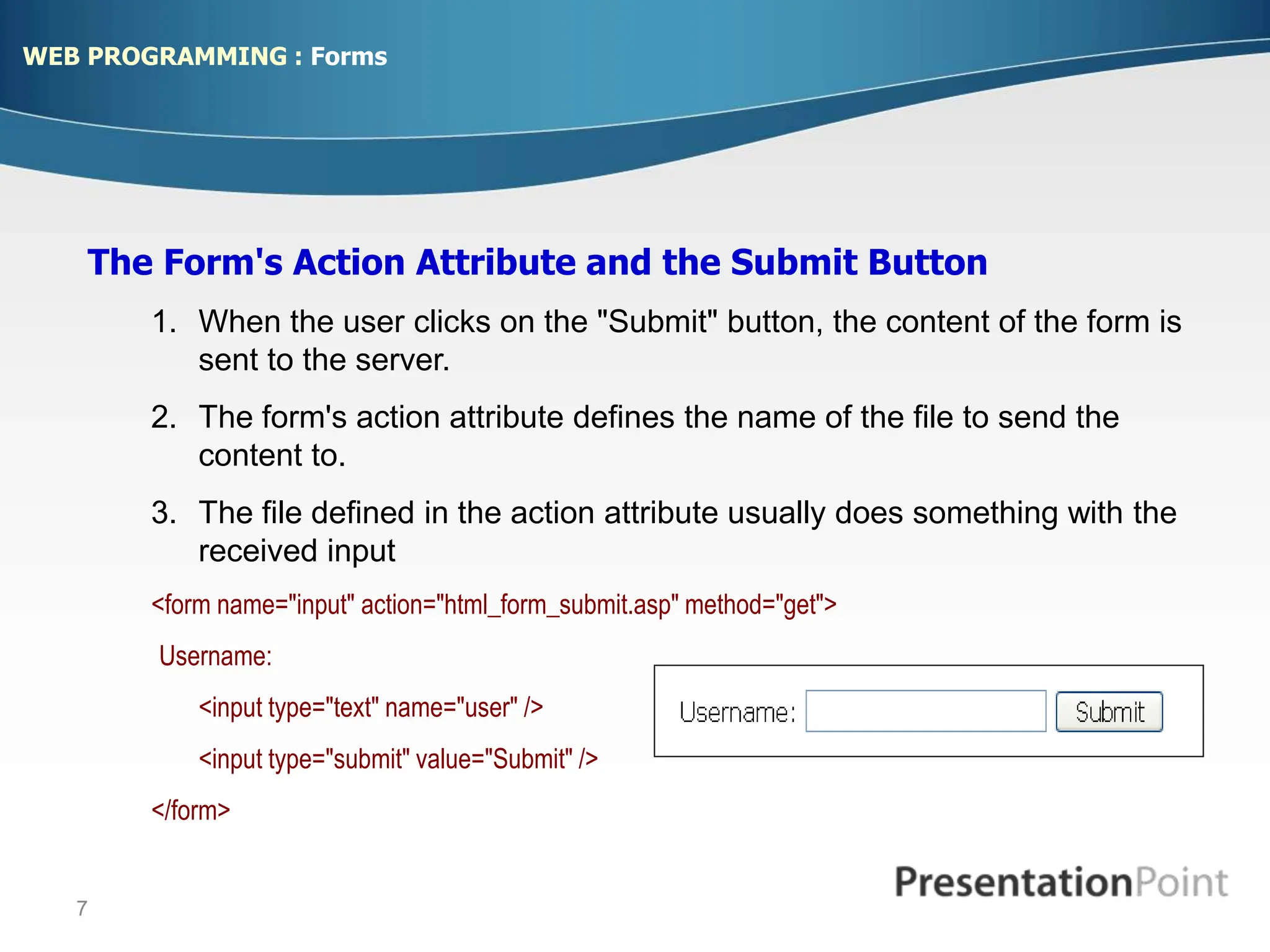 WEB PROGRAMMING : Forms

The Form's Action Attribute and the Submit Button

1. When the user clicks on the "Submit" button, the content of the form is sent to the server.

2. The form's action attribute defines the name of the file to send the content to.

3. The file defined in the action attribute usually does something with the received input

<form name="input" action="html_form_submit.asp" method="get">

Username:

<input type="text" name="user" />

<input type="submit" value="Submit" />

</form>

Username:

Submit

PresentationPoint

7